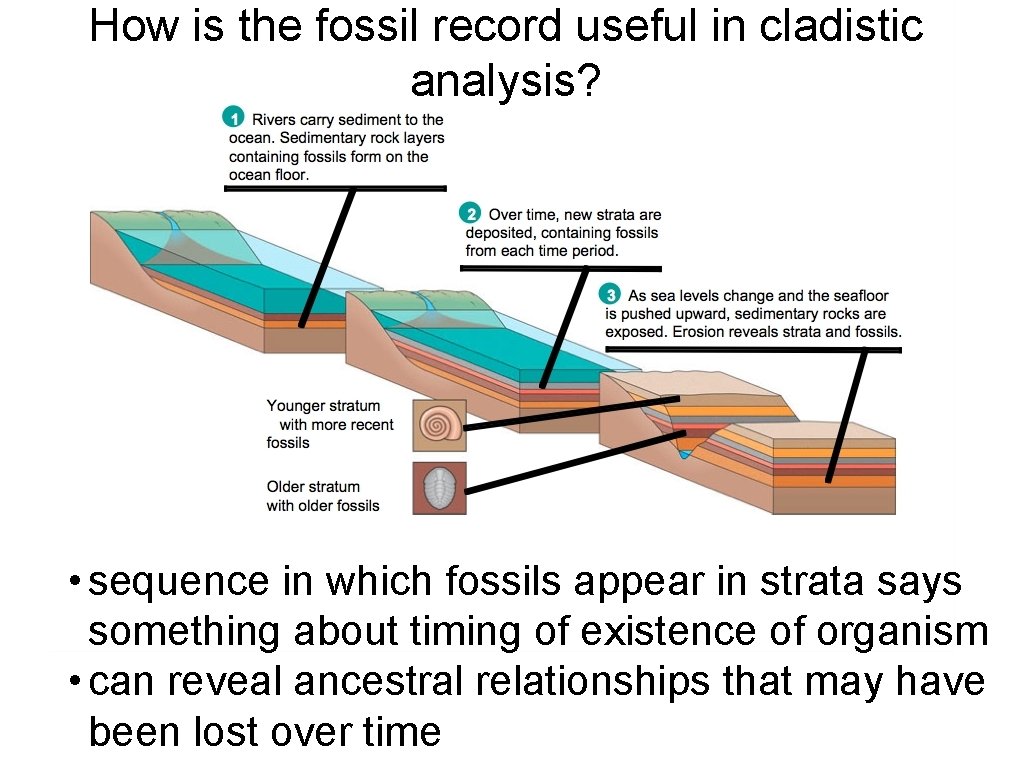 How is the fossil record useful in cladistic analysis?

1 Rivers carry sediment to the ocean. Sedimentary rock layers containing fossils form on the ocean floor.

2 Over time, new strata are deposited, containing fossils from each time period.

3 As sea levels change and the seafloor is pushed upward, sedimentary rocks are exposed. Erosion reveals strata and fossils.

Younger stratum with more recent fossils

Older stratum with older fossils

• sequence in which fossils appear in strata says something about timing of existence of organism
• can reveal ancestral relationships that may have been lost over time